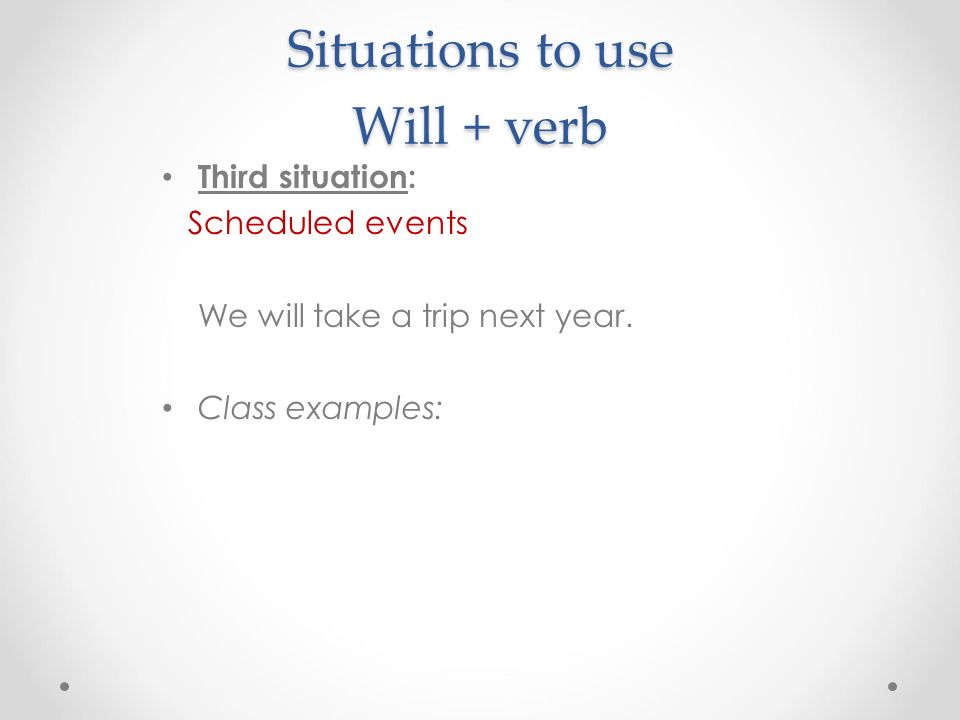 Situations to use
Will + verb

• Third situation:
Scheduled events

We will take a trip next year.

• Class examples: